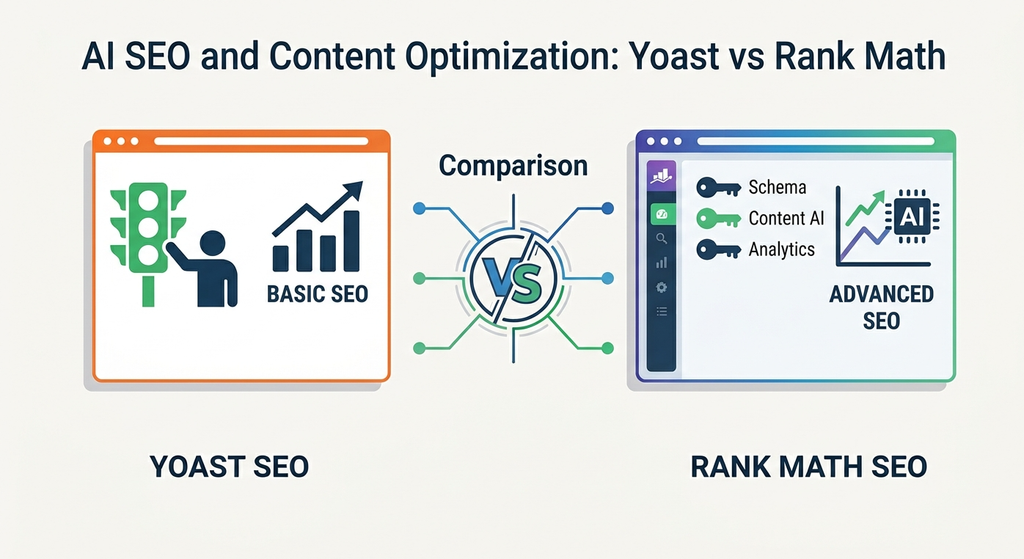 AI SEO and Content Optimization: Yoast vs Rank Math

BASIC SEO

Comparison

VS

Schema
Content AI
Analytics

AI

ADVANCED SEO

YOAST SEO

RANK MATH SEO